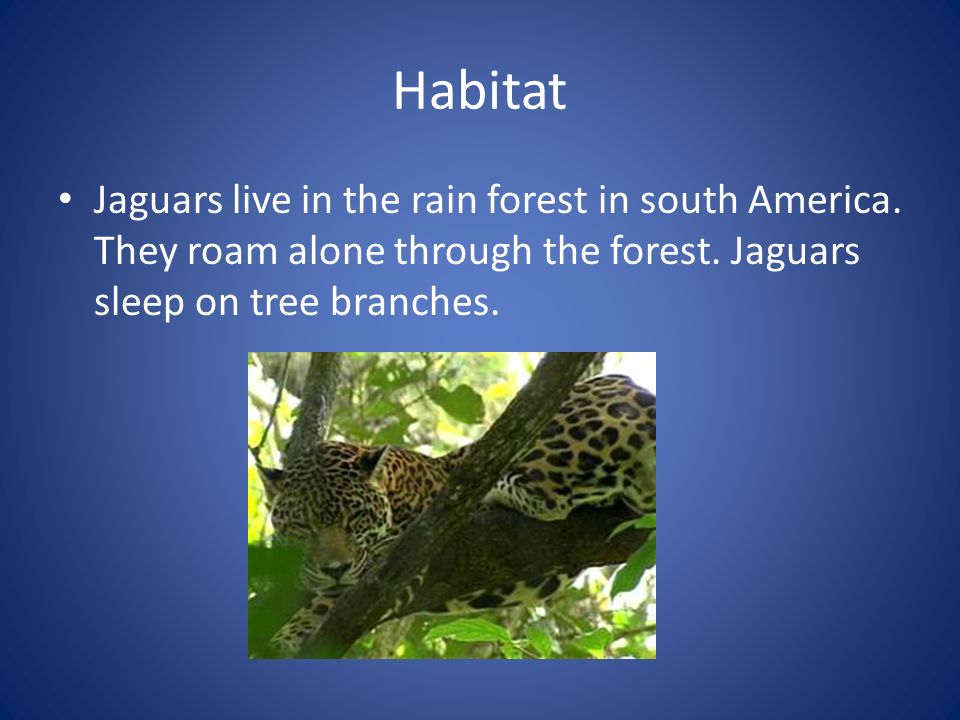 Habitat

• Jaguars live in the rain forest in south America. They roam alone through the forest. Jaguars sleep on tree branches.